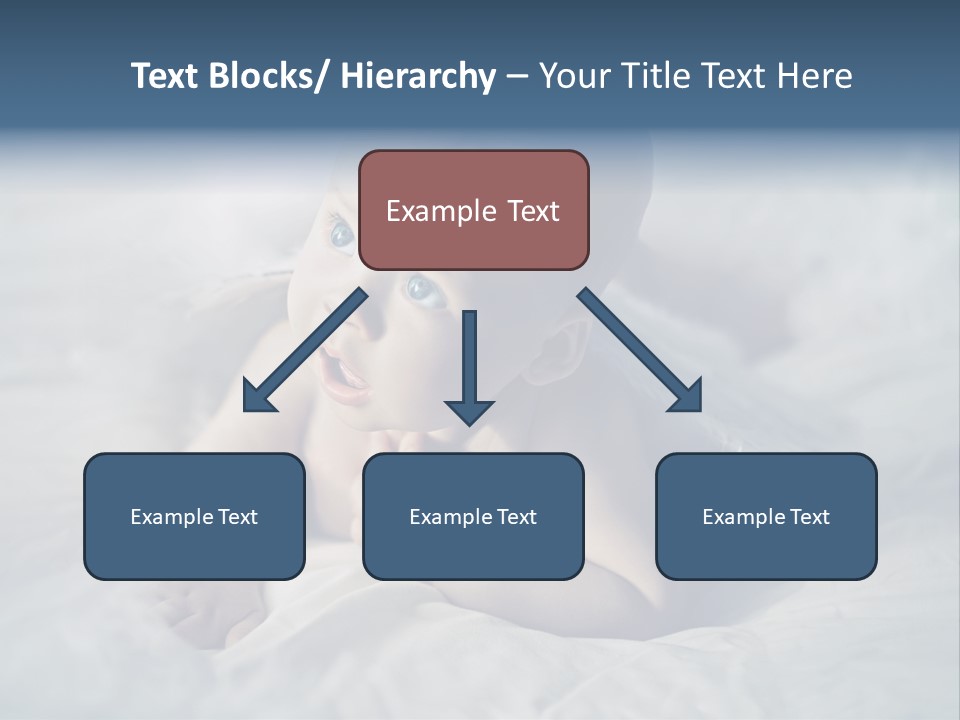 Text Blocks/ Hierarchy – Your Title Text Here

Example Text

Example Text

Example Text

Example Text